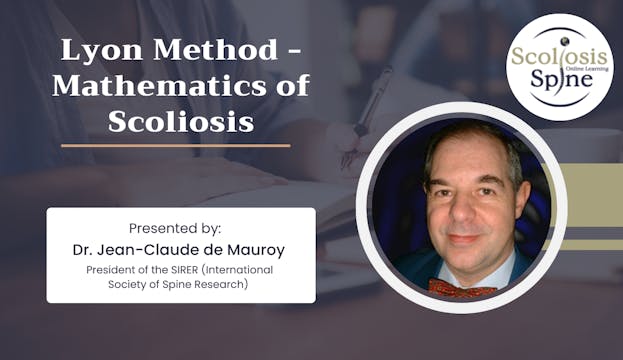 Lyon Method - Mathematics of Scoliosis

Scoliosis Online Learning Spine

Presented by:
Dr. Jean-Claude de Mauroy
President of the SIRER (International Society of Spine Research)